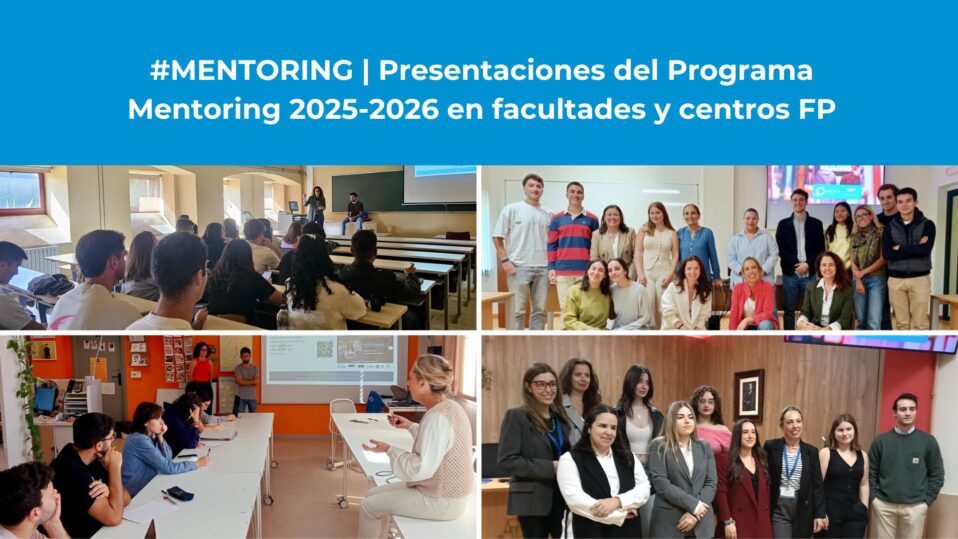 #MENTORING | Presentaciones del Programa Mentoring 2025-2026 en facultades y centros FP